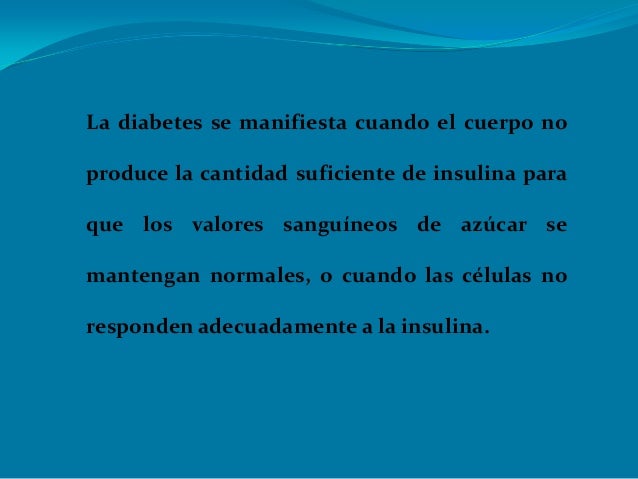 La diabetes se manifiesta cuando el cuerpo no produce la cantidad suficiente de insulina para que los valores sanguíneos de azúcar se mantengan normales, o cuando las células no responden adecuadamente a la insulina.